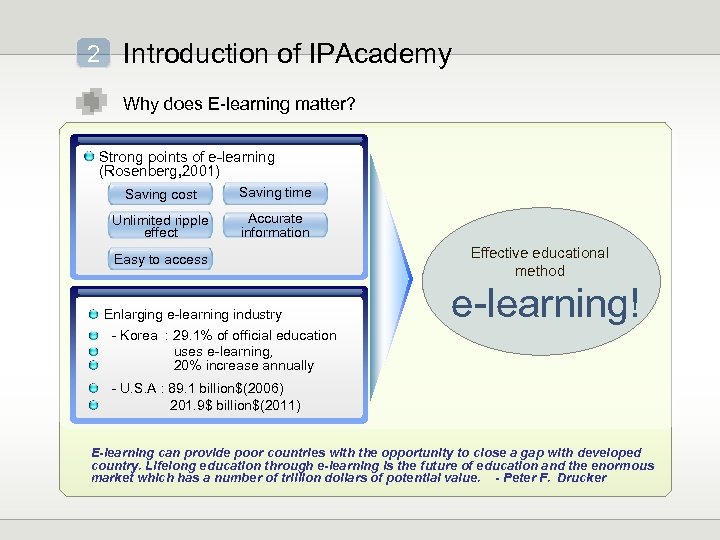 2 Introduction of IPAcademy

Why does E-learning matter?

Strong points of e-learning (Rosenberg,2001)

Saving cost

Saving time

Unlimited ripple effect

Accurate information

Easy to access

Enlarging e-learning industry

- Korea : 29.1% of official education uses e-learning, 20% increase annually

- U.S.A : 89.1 billion$(2006) 201.9$ billion$(2011)

Effective educational method

e-learning!

E-learning can provide poor countries with the opportunity to close a gap with developed country. Lifelong education through e-learning is the future of education and the enormous market which has a number of trillion dollars of potential value. - Peter F. Drucker